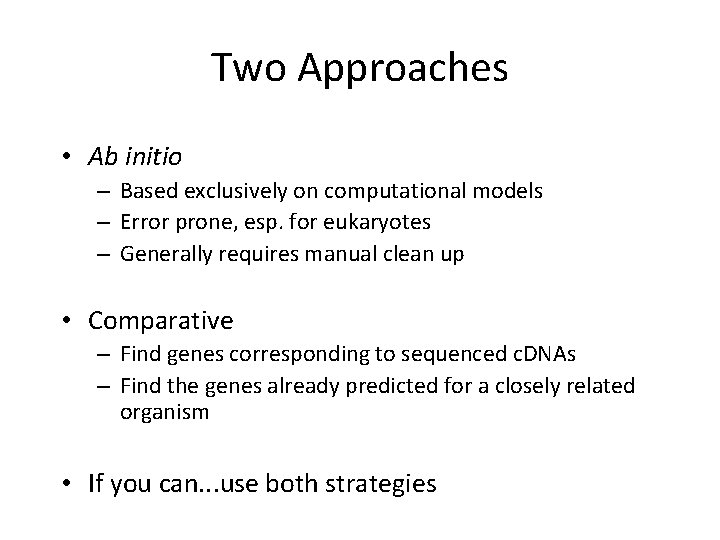 Two Approaches

• Ab initio
– Based exclusively on computational models
– Error prone, esp. for eukaryotes
– Generally requires manual clean up

• Comparative
– Find genes corresponding to sequenced cDNAs
– Find the genes already predicted for a closely related organism

• If you can...use both strategies